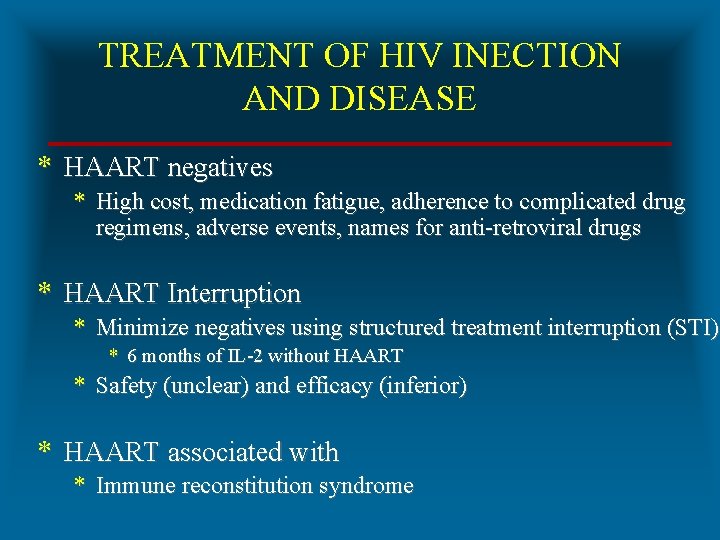 TREATMENT OF HIV INECTION AND DISEASE

* HAART negatives
* High cost, medication fatigue, adherence to complicated drug regimens, adverse events, names for anti-retroviral drugs

* HAART Interruption
* Minimize negatives using structured treatment interruption (STI)
* 6 months of IL-2 without HAART
* Safety (unclear) and efficacy (inferior)

* HAART associated with
* Immune reconstitution syndrome